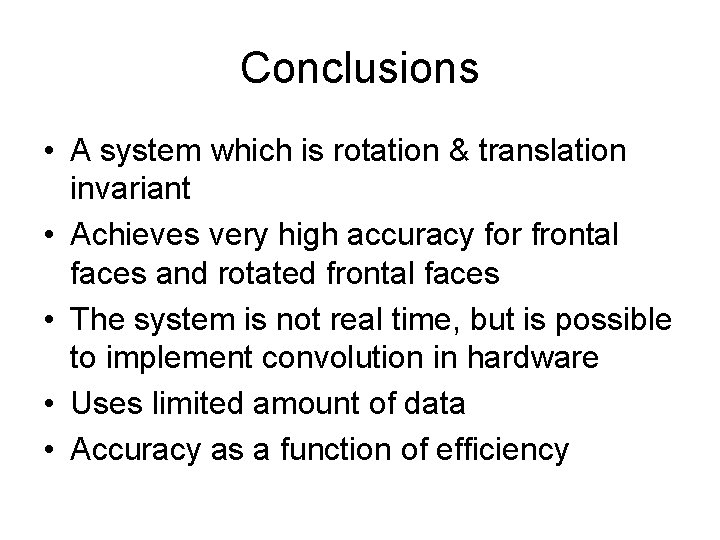 Conclusions

• A system which is rotation & translation invariant
• Achieves very high accuracy for frontal faces and rotated frontal faces
• The system is not real time, but is possible to implement convolution in hardware
• Uses limited amount of data
• Accuracy as a function of efficiency